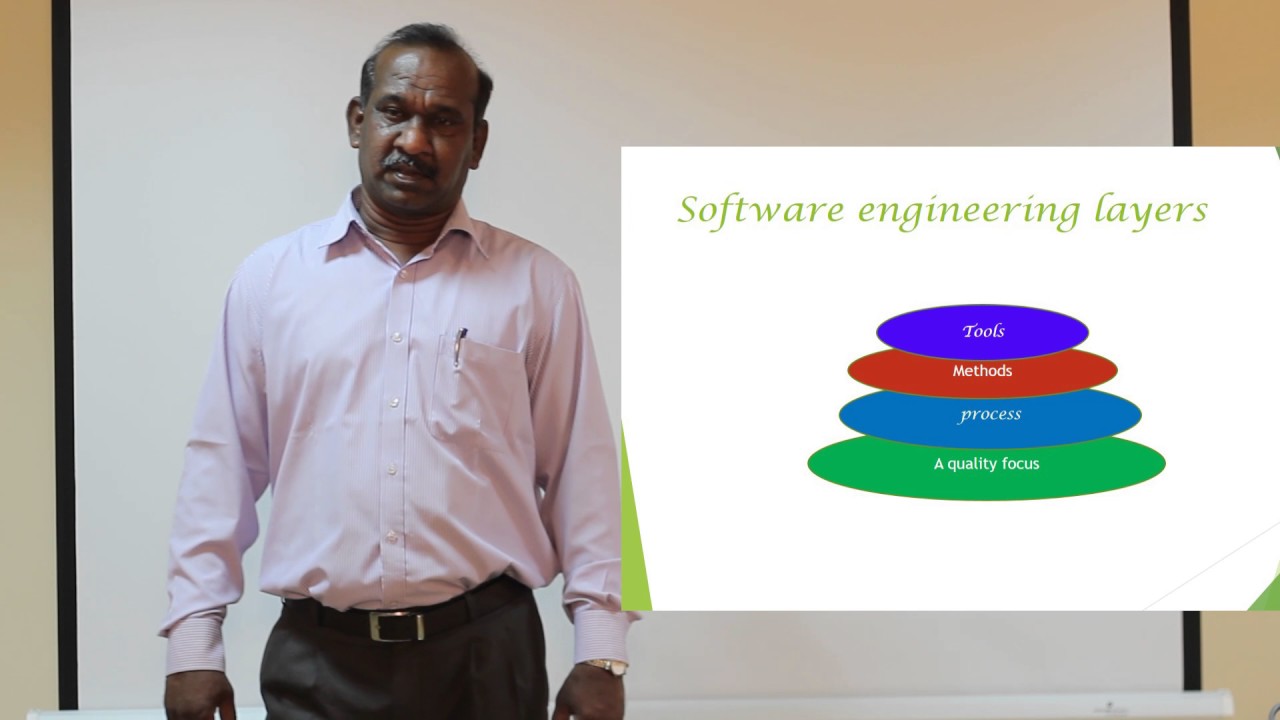 Software engineering layers

Tools
Methods
process
A quality focus